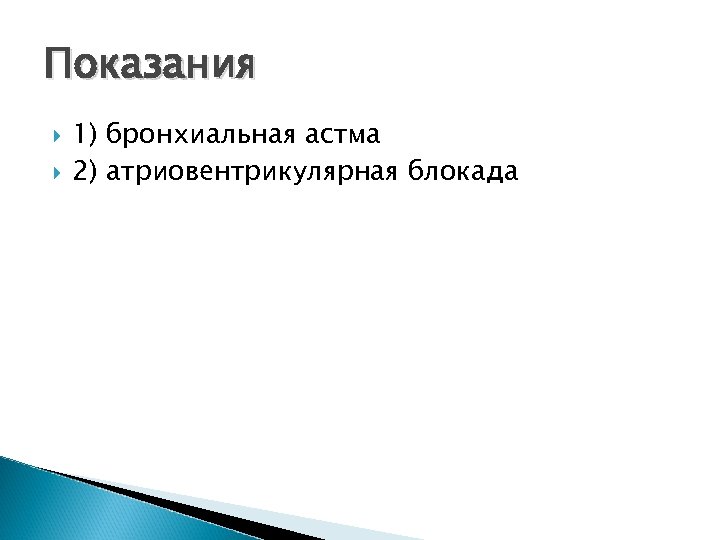 Показания

1) бронхиальная астма
2) атриовентрикулярная блокада